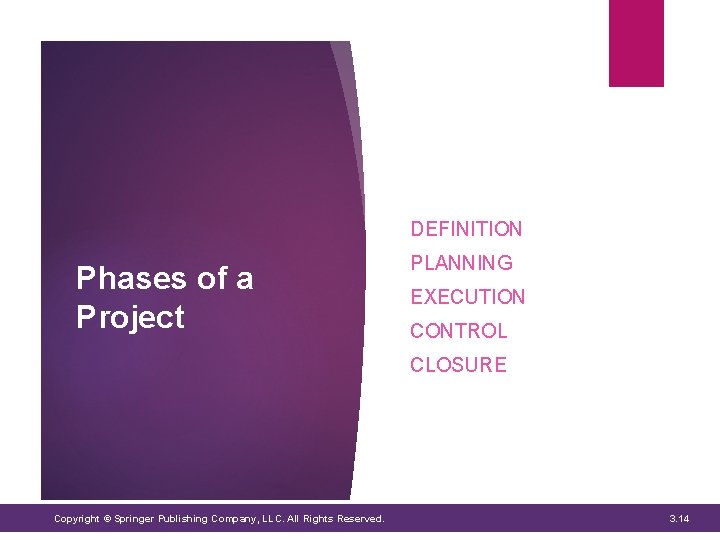 Phases of a Project

DEFINITION
PLANNING
EXECUTION
CONTROL
CLOSURE

Copyright © Springer Publishing Company, LLC. All Rights Reserved.

3.14